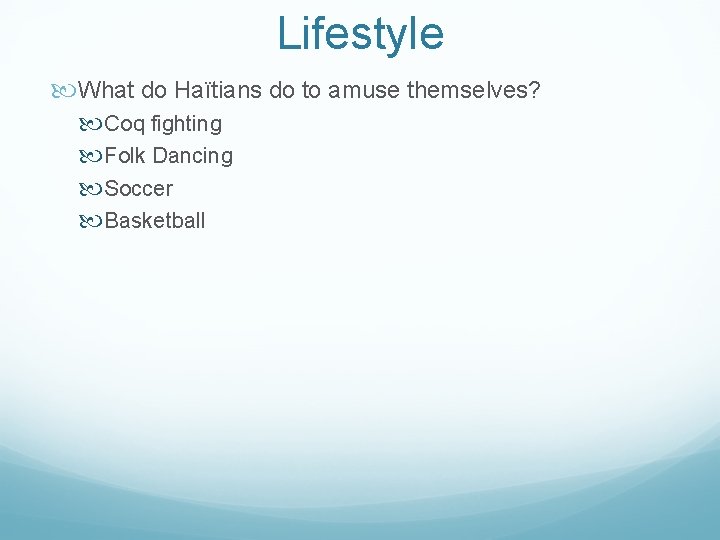 Lifestyle

What do Haïtians do to amuse themselves?

Coq fighting

Folk Dancing

Soccer

Basketball